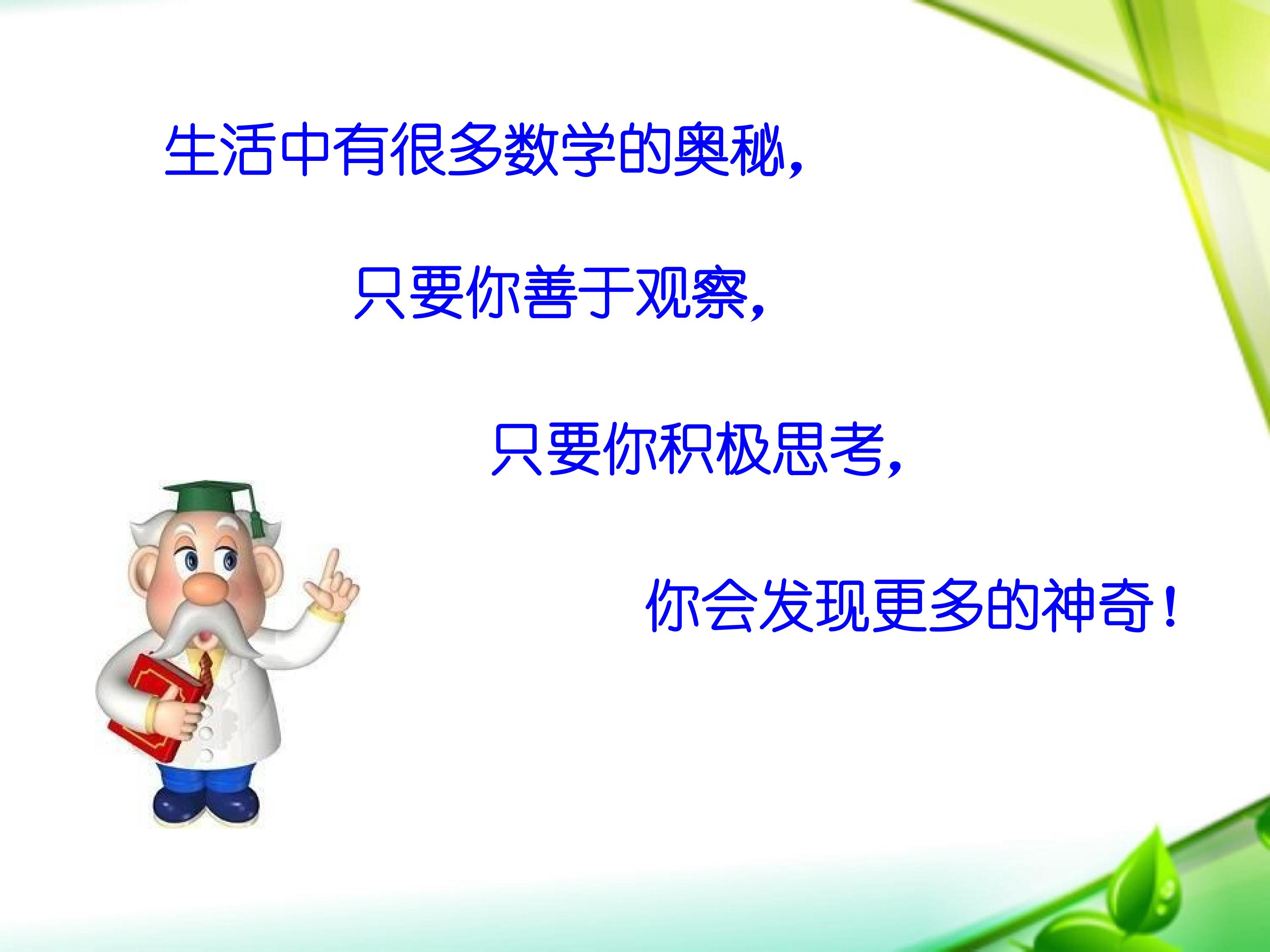 生活中有很多数学的奥秘，

只要你善于观察，

只要你积极思考，

你会发现更多的神奇！